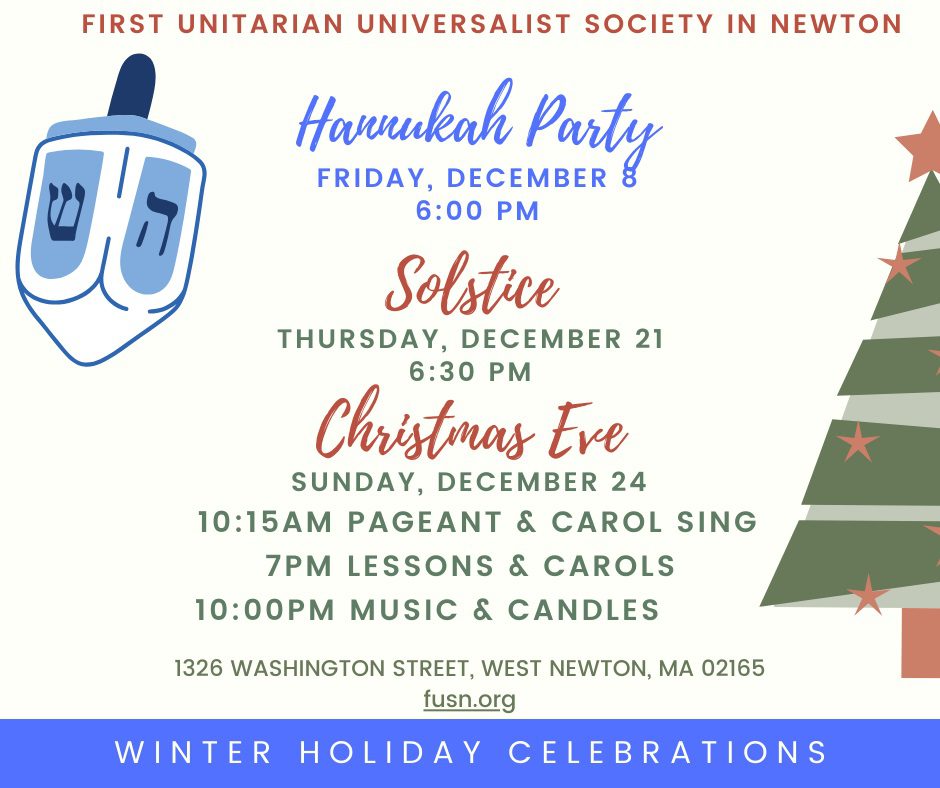 FIRST UNITARIAN UNIVERSALIST SOCIETY IN NEWTON

ש ה

Hannukah Party
FRIDAY, DECEMBER 8
6:00 PM

Solstice
THURSDAY, DECEMBER 21
6:30 PM

Christmas Eve
SUNDAY, DECEMBER 24
10:15AM PAGEANT & CAROL SING
7PM LESSONS & CAROLS
10:00PM MUSIC & CANDLES

1326 WASHINGTON STREET, WEST NEWTON, MA 02165
fusn.org

WINTER HOLIDAY CELEBRATIONS